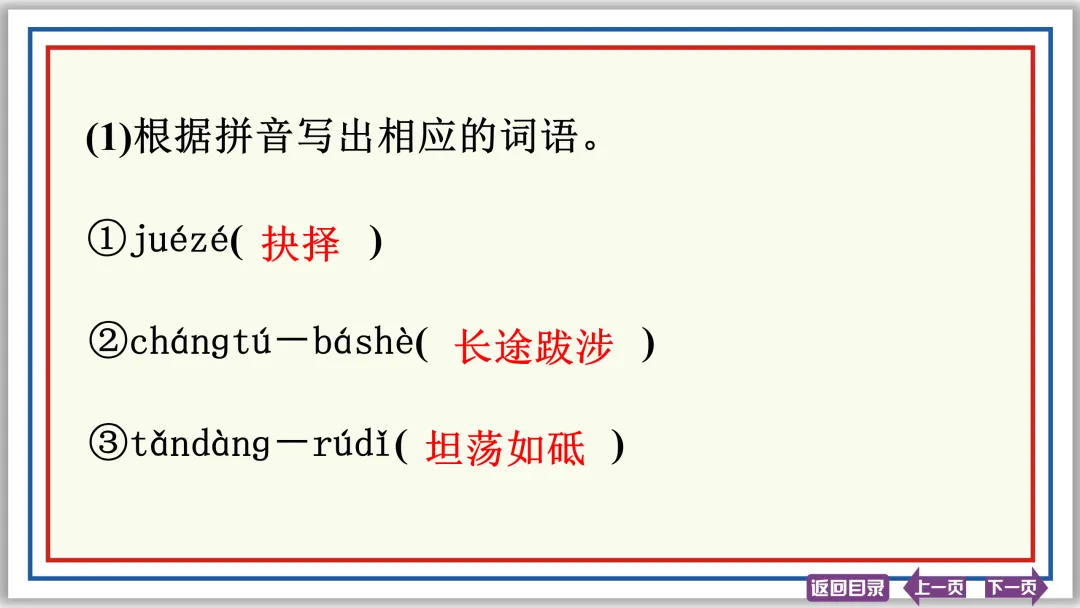 (1)根据拼音写出相应的词语。

①juézé( 抉择 )

②chángtú－báshè( 长途跋涉 )

③tǎndàng－rúdǐ( 坦荡如砥 )

返回目录 上一页 下一页